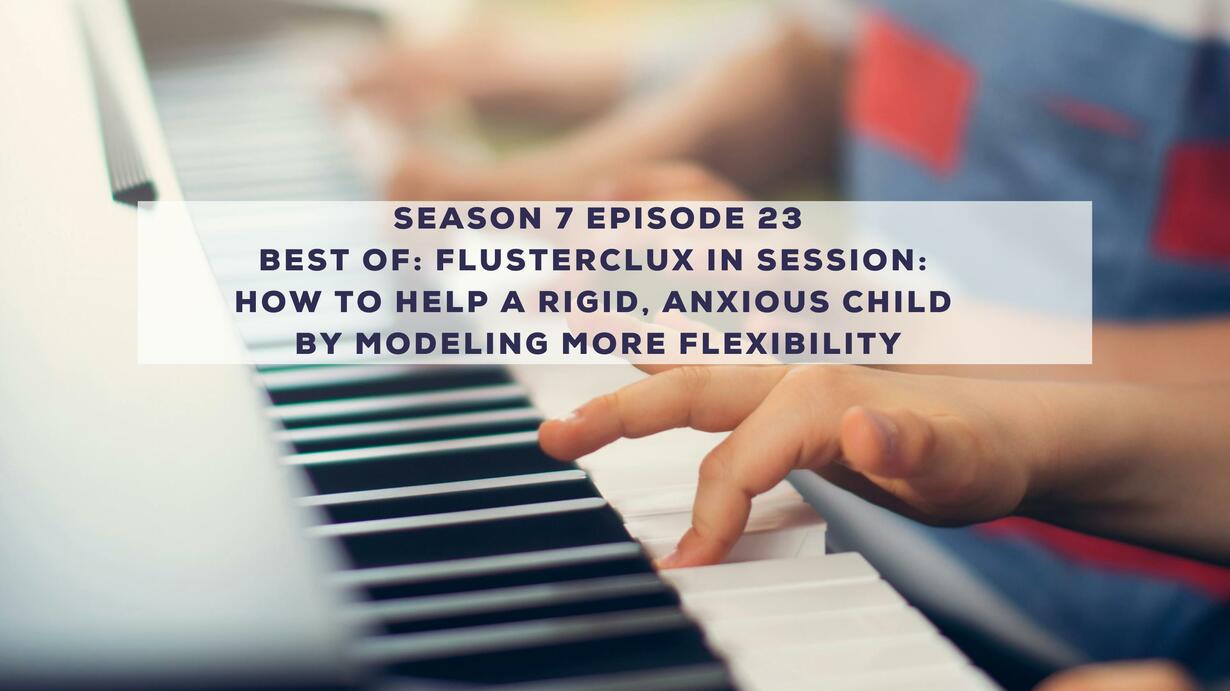 SEASON 7 EPISODE 23
BEST OF: FLUSTERCLUX IN SESSION: HOW TO HELP A RIGID, ANXIOUS CHILD BY MODELING MORE FLEXIBILITY